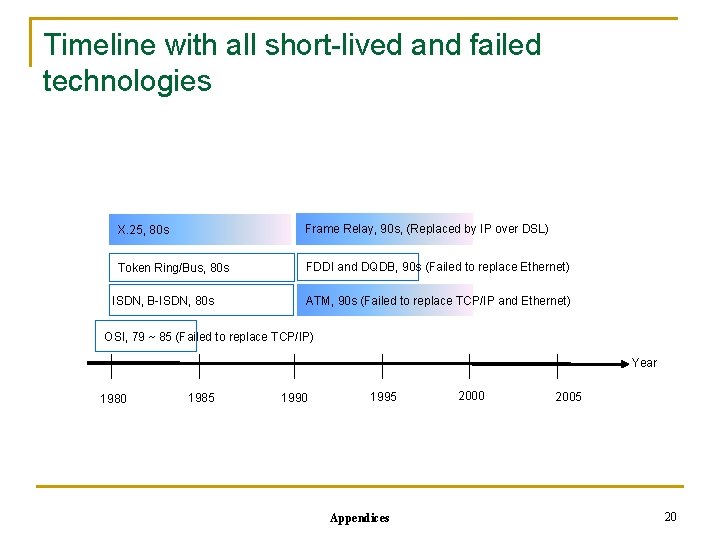 Timeline with all short-lived and failed technologies

X.25, 80s

Frame Relay, 90s, (Replaced by IP over DSL)

Token Ring/Bus, 80s

FDDI and DQDB, 90s (Failed to replace Ethernet)

ISDN, B-ISDN, 80s

ATM, 90s (Failed to replace TCP/IP and Ethernet)

OSI, 79 ~ 85 (Failed to replace TCP/IP)

Year

1980 1985 1990 1995 2000 2005

Appendices

20